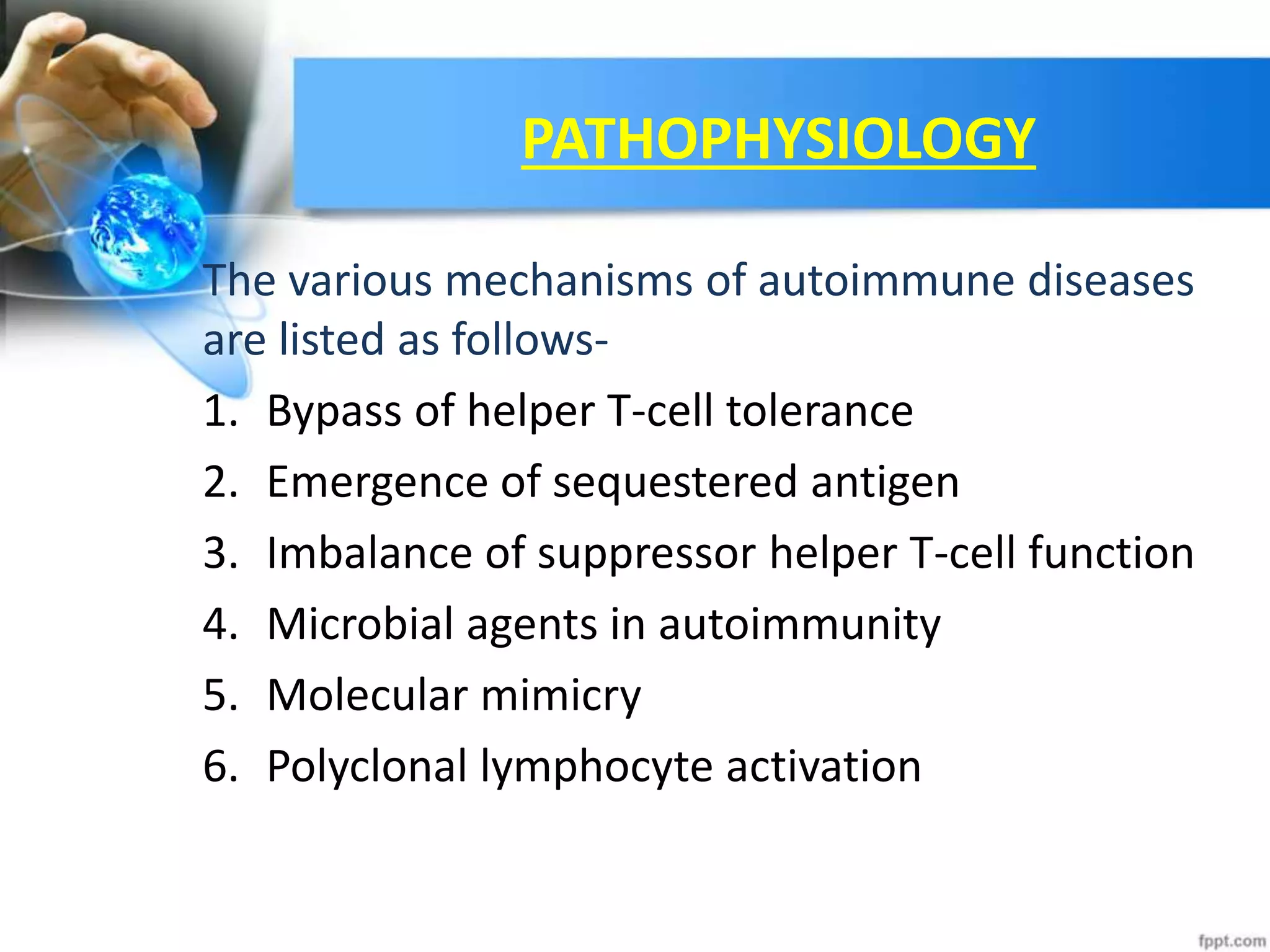 PATHOPHYSIOLOGY

The various mechanisms of autoimmune diseases are listed as follows-

1. Bypass of helper T-cell tolerance
2. Emergence of sequestered antigen
3. Imbalance of suppressor helper T-cell function
4. Microbial agents in autoimmunity
5. Molecular mimicry
6. Polyclonal lymphocyte activation

fppt.com